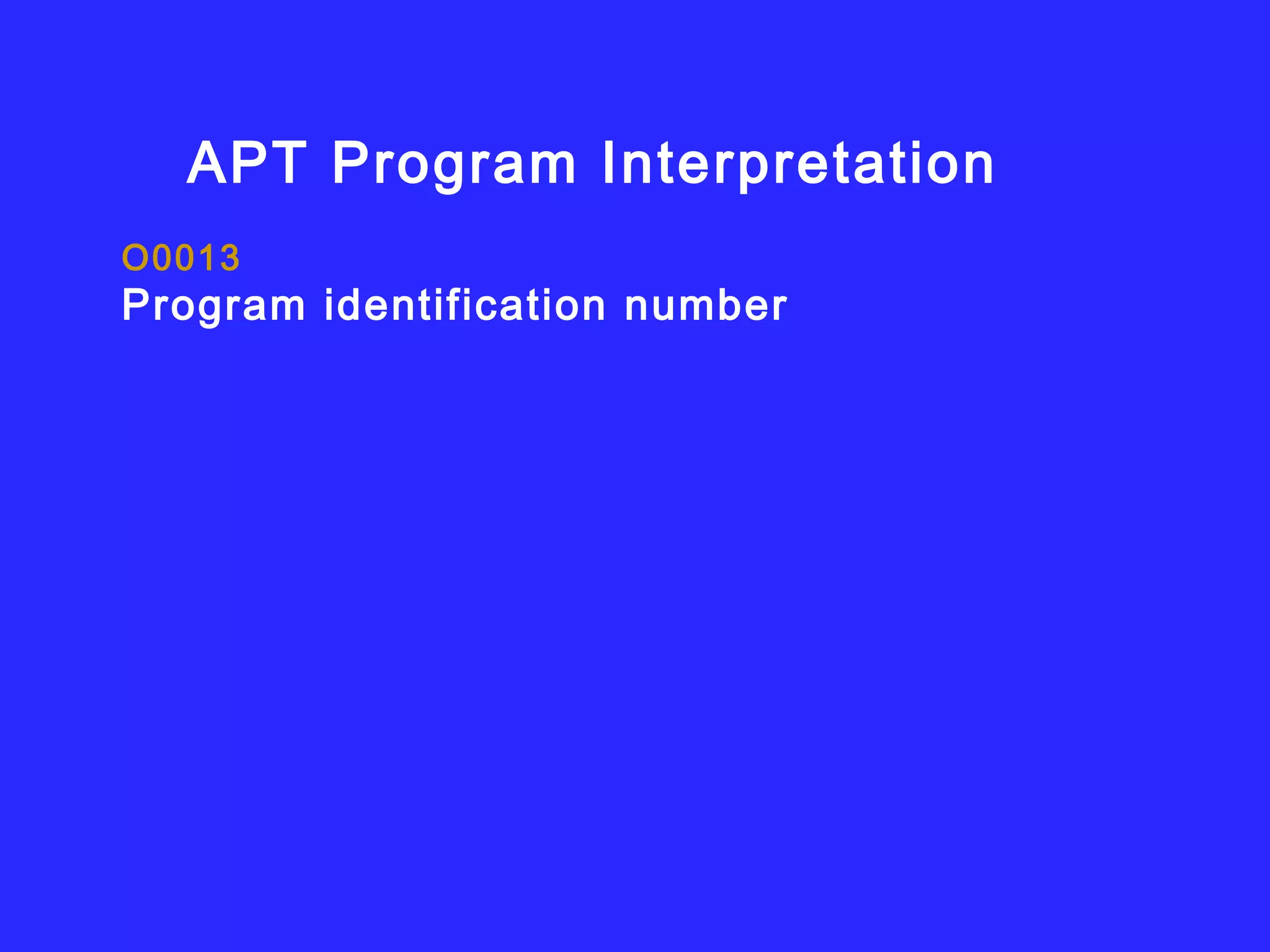 APT Program Interpretation

O0013
Program identification number